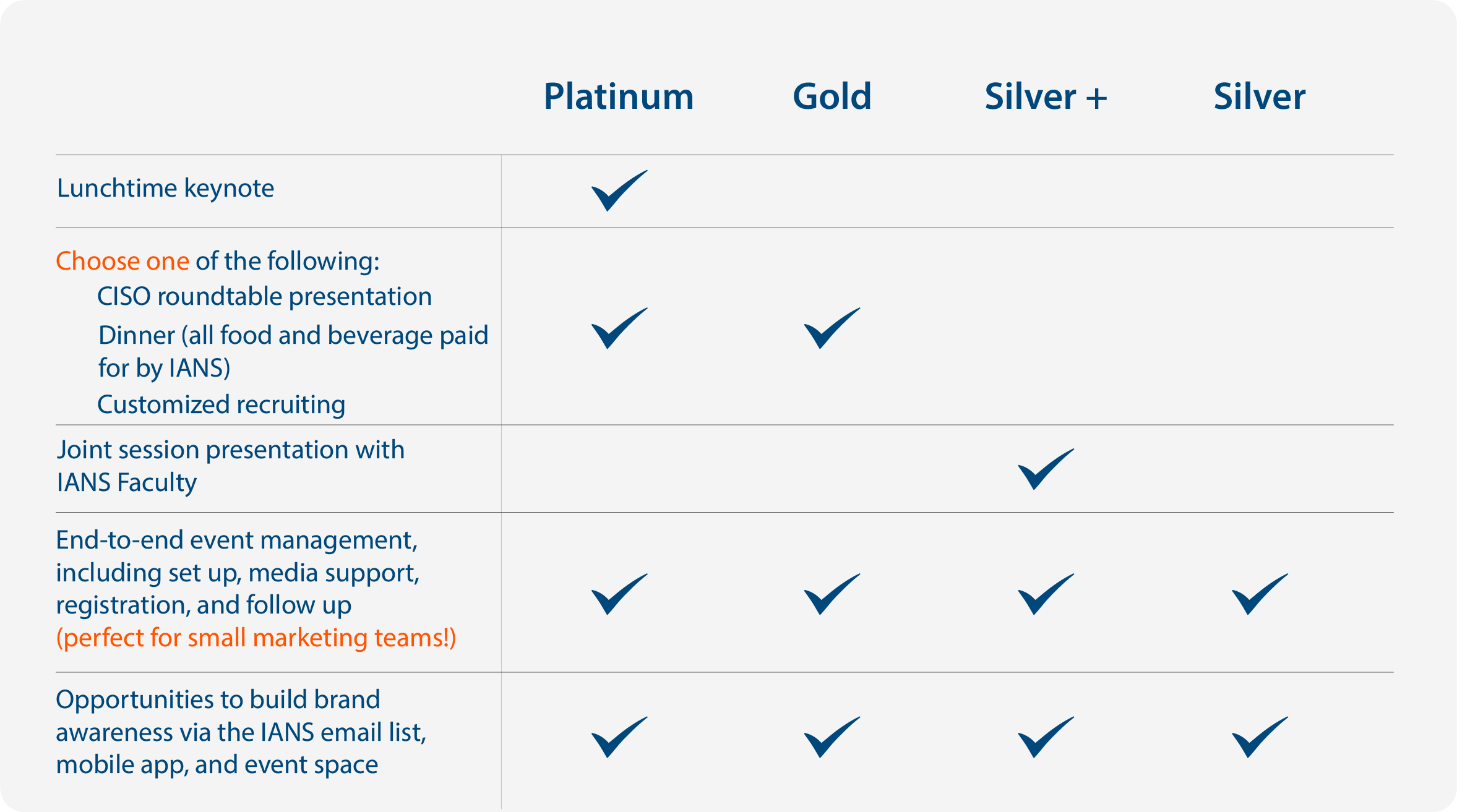 | | Platinum | Gold | Silver + | Silver |
|---|---|---|---|---|
| Lunchtime keynote | ✓ | | | |
| Choose one of the following: CISO roundtable presentation Dinner (all food and beverage paid for by IANS) Customized recruiting | ✓ | ✓ | | |
| Joint session presentation with IANS Faculty | | | ✓ | |
| End-to-end event management, including set up, media support, registration, and follow up (perfect for small marketing teams!) | ✓ | ✓ | ✓ | ✓ |
| Opportunities to build brand awareness via the IANS email list, mobile app, and event space | ✓ | ✓ | ✓ | ✓ |